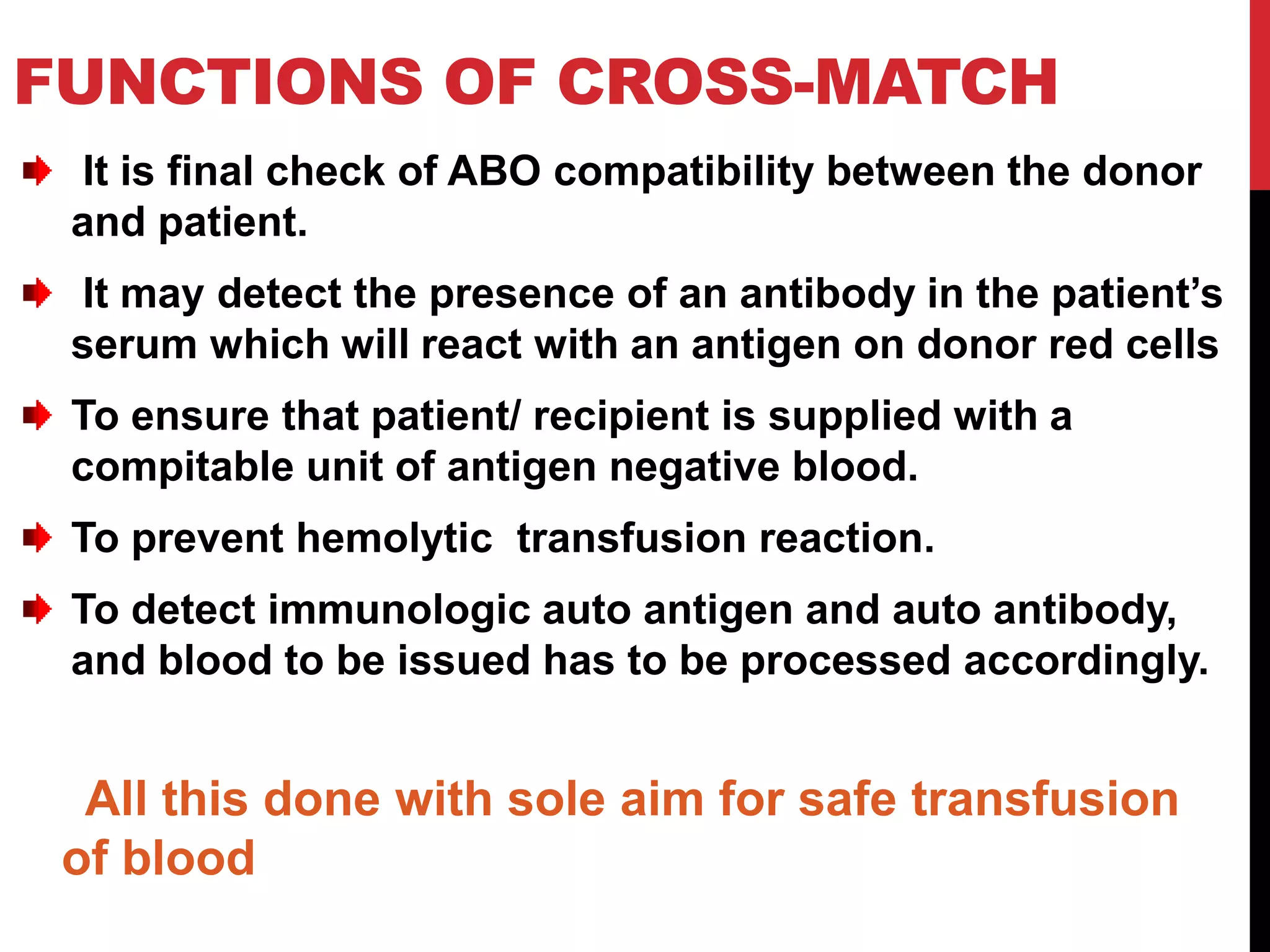 FUNCTIONS OF CROSS-MATCH

It is final check of ABO compatibility between the donor and patient.

It may detect the presence of an antibody in the patient's serum which will react with an antigen on donor red cells

To ensure that patient/ recipient is supplied with a compitable unit of antigen negative blood.

To prevent hemolytic transfusion reaction.

To detect immunologic auto antigen and auto antibody, and blood to be issued has to be processed accordingly.

All this done with sole aim for safe transfusion of blood